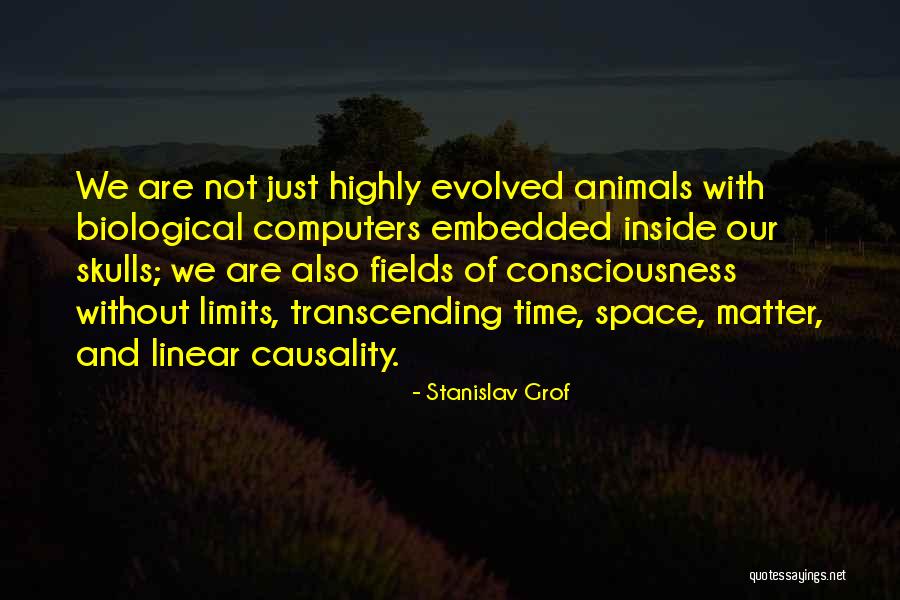 We are not just highly evolved animals with biological computers embedded inside our skulls; we are also fields of consciousness without limits, transcending time, space, matter, and linear causality.

- Stanislav Grof

quotessayings.net